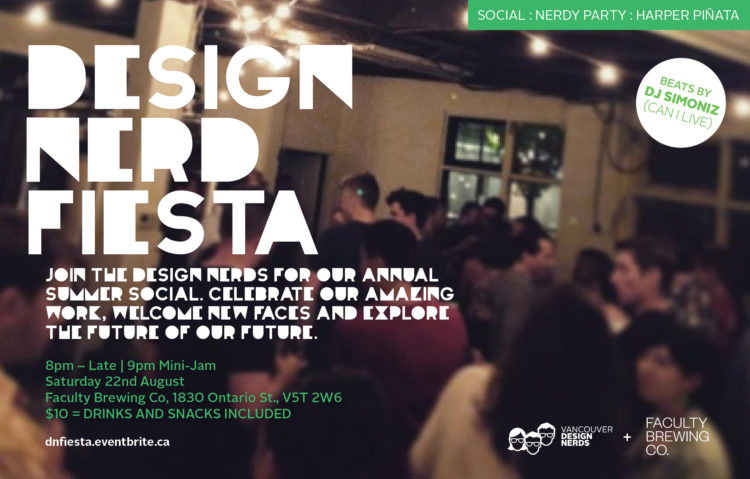 SOCIAL : NERDY PARTY : HARPER PIÑATA

DESIGN NERD FIESTA

BEATS BY DJ SIMONIZ (CAN I LIVE)

JOIN THE DESIGN NERDS FOR OUR ANNUAL SUMMER SOCIAL. CELEBRATE OUR AMAZING WORK, WELCOME NEW FACES AND EXPLORE THE FUTURE OF OUR FUTURE.

8pm – Late | 9pm Mini-Jam
Saturday 22nd August
Faculty Brewing Co, 1830 Ontario St., V5T 2W6
$10 = DRINKS AND SNACKS INCLUDED

dnfiesta.eventbrite.ca

VANCOUVER DESIGN NERDS + FACULTY BREWING CO.